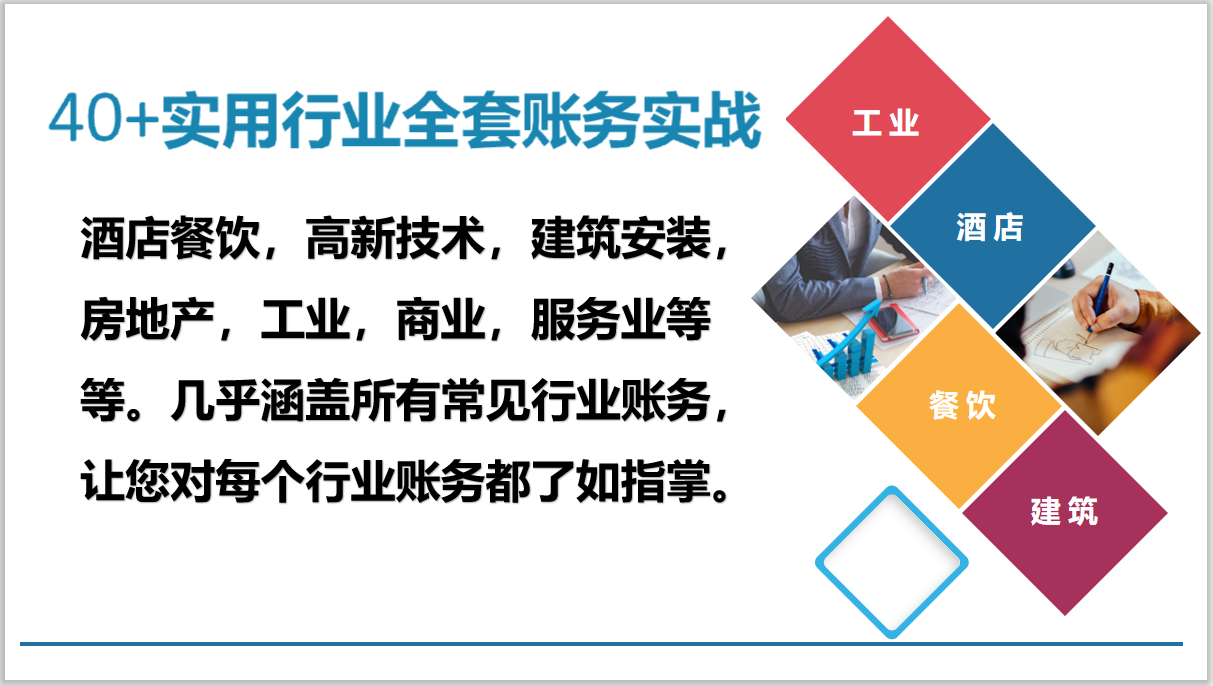 40+实用行业全套账务实战

酒店餐饮，高新技术，建筑安装，房地产，工业，商业，服务业等等。几乎涵盖所有常见行业账务，让您对每个行业账务都了如指掌。

工业

酒店

餐饮

建筑